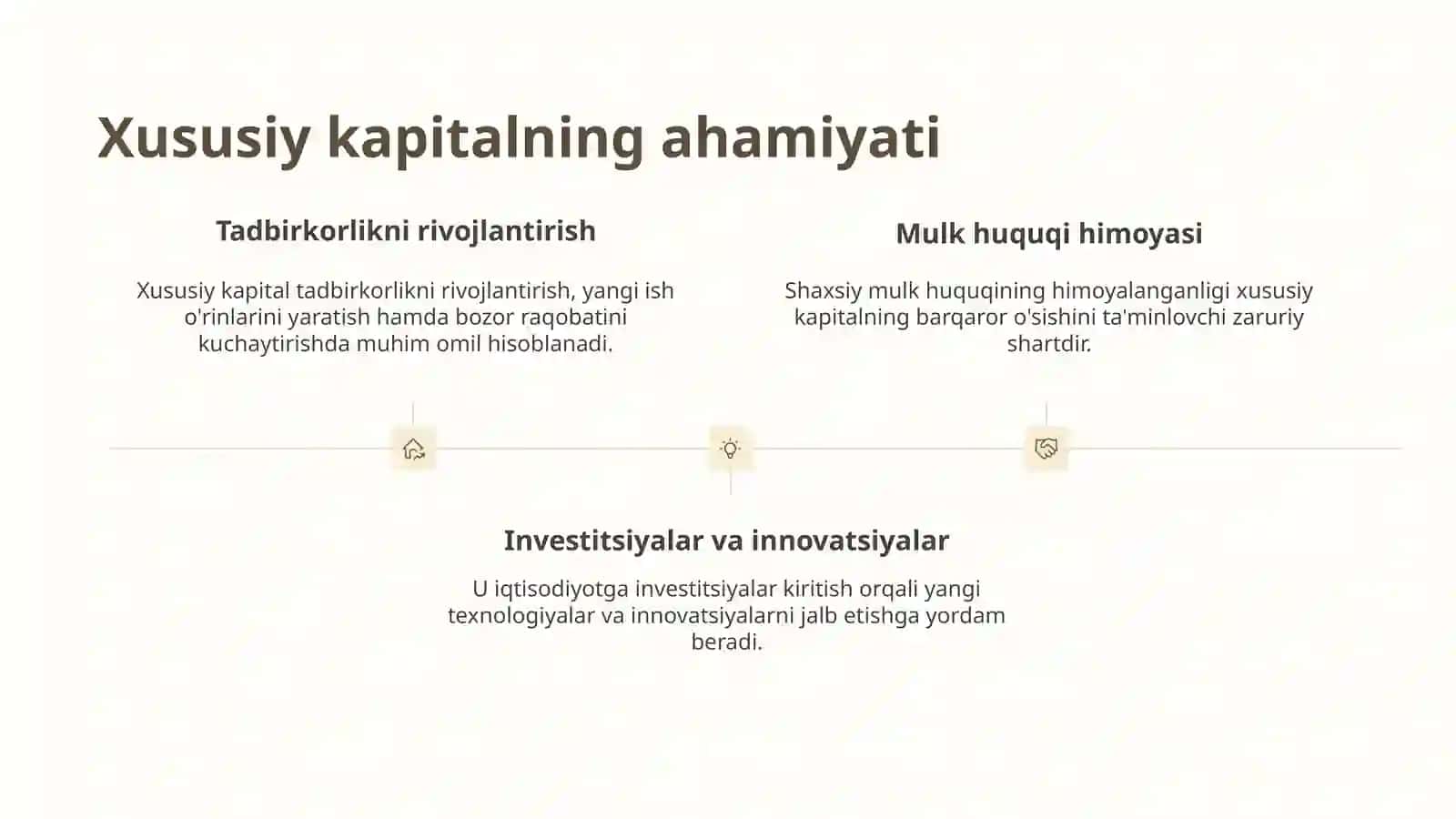 Xususiy kapitalning ahamiyati

Tadbirkorlikni rivojlantirish

Xususiy kapital tadbirkorlikni rivojlantirish, yangi ish o'rinlarini yaratish hamda bozor raqobatini kuchaytirishda muhim omil hisoblanadi.

Mulk huquqi himoyasi

Shaxsiy mulk huquqining himoyalanganligi xususiy kapitalning barqaror o'sishini ta'minlovchi zaruriy shartdir.

Investitsiyalar va innovatsiyalar

U iqtisodiyotga investitsiyalar kiritish orqali yangi texnologiyalar va innovatsiyalarni jalb etishga yordam beradi.